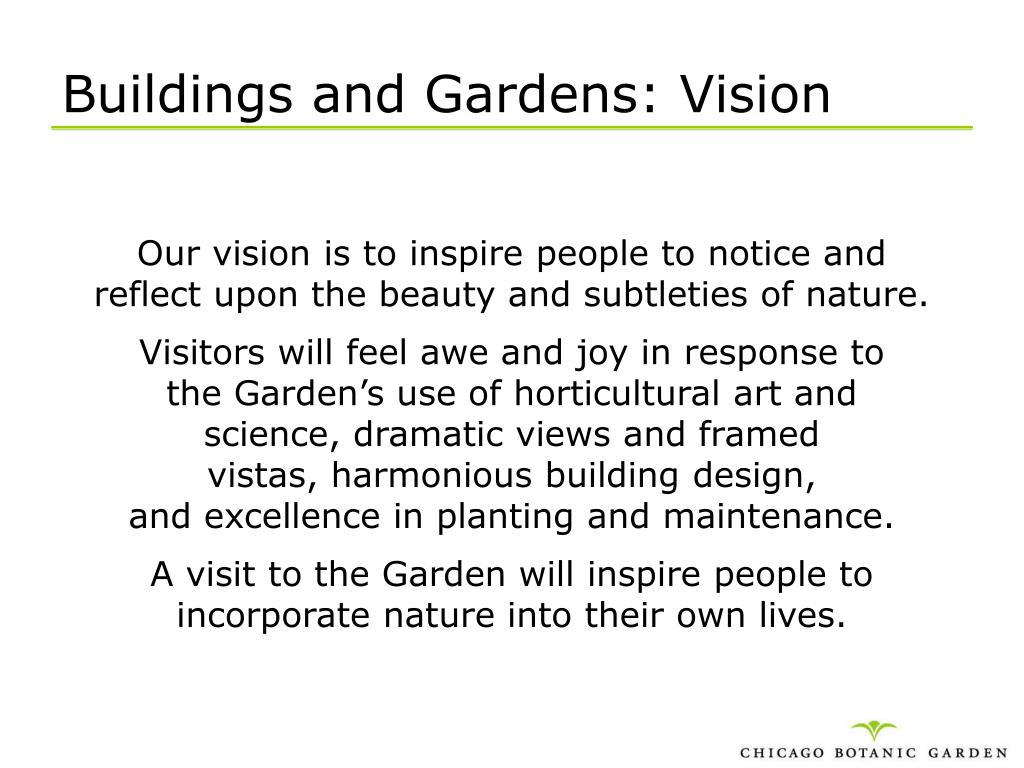 Buildings and Gardens: Vision

Our vision is to inspire people to notice and reflect upon the beauty and subtleties of nature.

Visitors will feel awe and joy in response to the Garden’s use of horticultural art and science, dramatic views and framed vistas, harmonious building design, and excellence in planting and maintenance.

A visit to the Garden will inspire people to incorporate nature into their own lives.

CHICAGO BOTANIC GARDEN